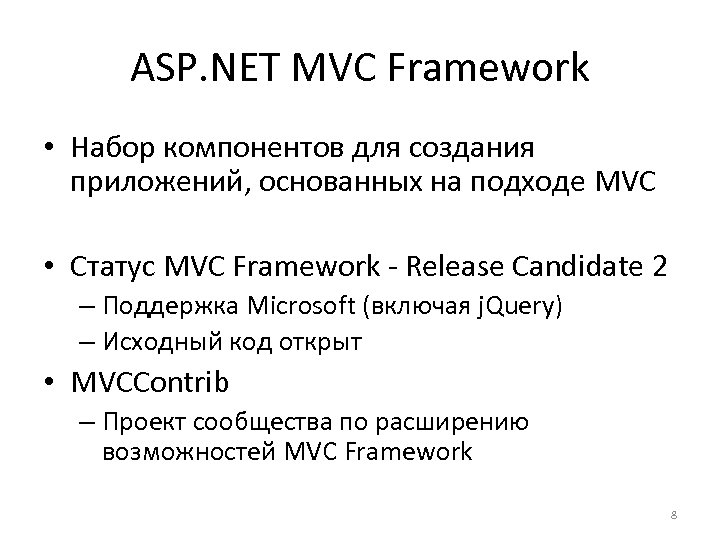 ASP.NET MVC Framework

• Набор компонентов для создания приложений, основанных на подходе MVC

• Статус MVC Framework - Release Candidate 2
– Поддержка Microsoft (включая jQuery)
– Исходный код открыт

• MVCContrib
– Проект сообщества по расширению возможностей MVC Framework

8